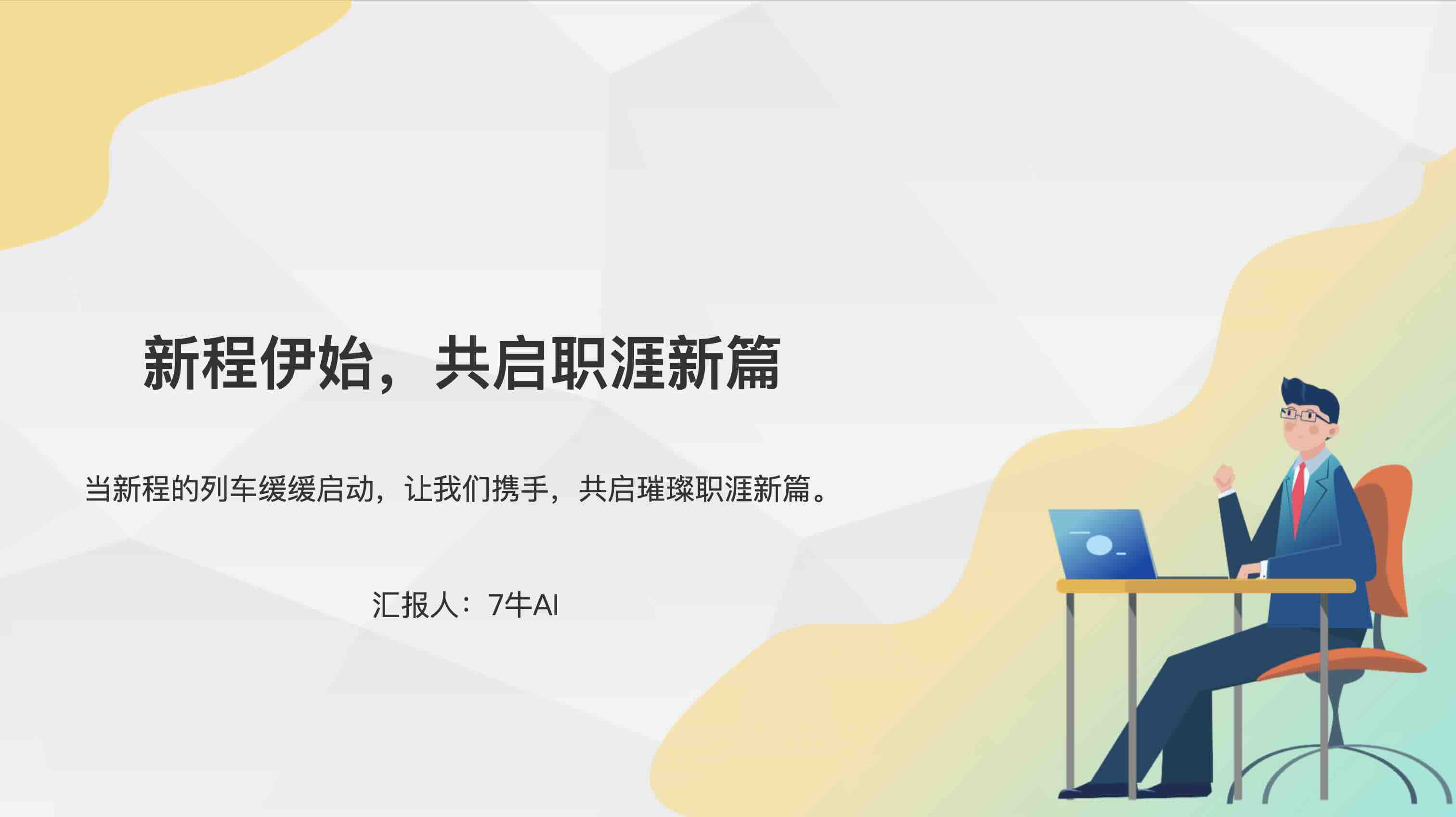 新程伊始，共启职涯新篇

当新程的列车缓缓启动，让我们携手，共启璀璨职涯新篇。

汇报人：7牛AI